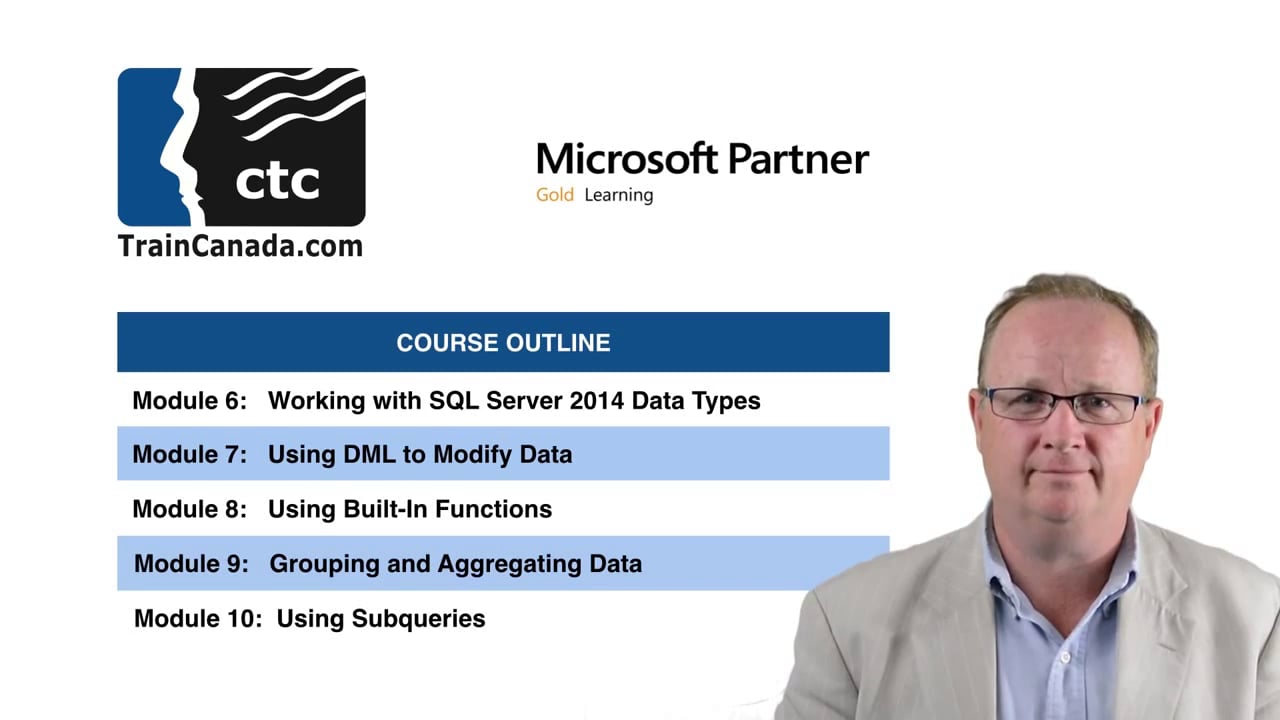 ctc
TrainCanada.com

Microsoft Partner
Gold Learning

COURSE OUTLINE

Module 6: Working with SQL Server 2014 Data Types

Module 7: Using DML to Modify Data

Module 8: Using Built-In Functions

Module 9: Grouping and Aggregating Data

Module 10: Using Subqueries